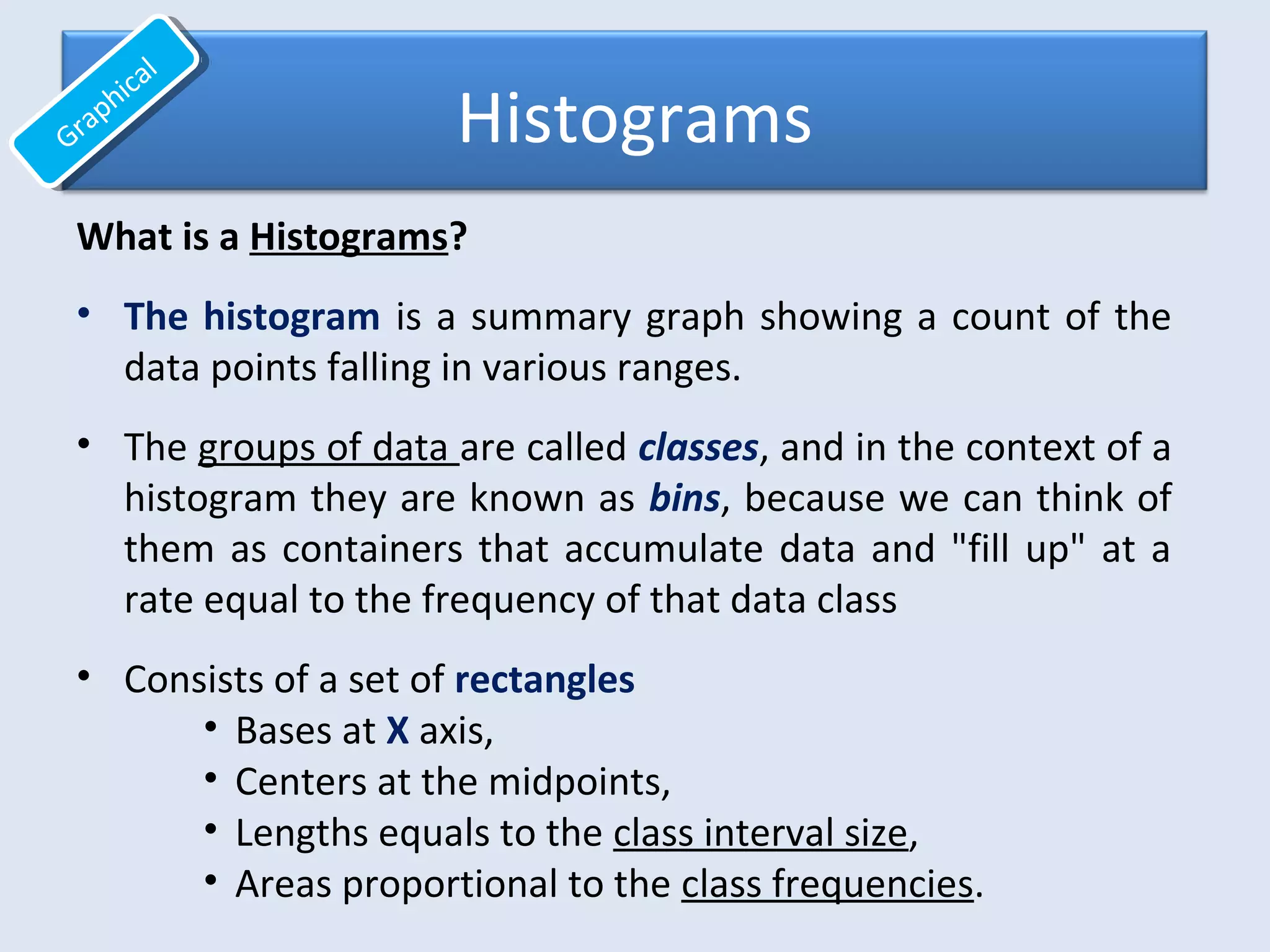 Graphical

Histograms

What is a Histograms?

• The histogram is a summary graph showing a count of the data points falling in various ranges.

• The groups of data are called classes, and in the context of a histogram they are known as bins, because we can think of them as containers that accumulate data and "fill up" at a rate equal to the frequency of that data class

• Consists of a set of rectangles
  • Bases at X axis,
  • Centers at the midpoints,
  • Lengths equals to the class interval size,
  • Areas proportional to the class frequencies.